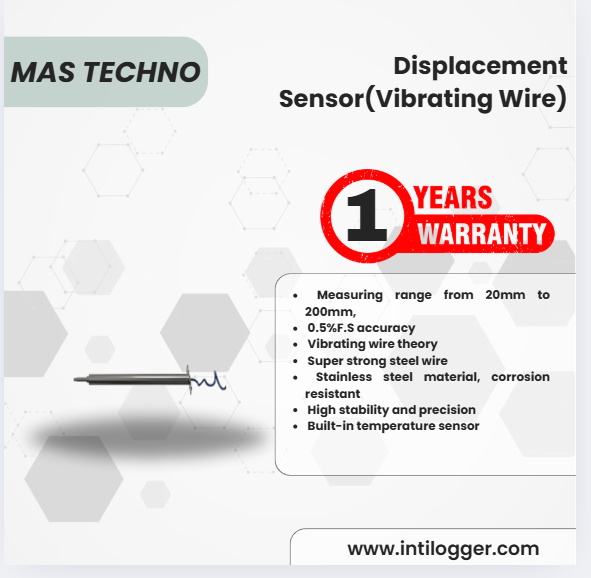 MAS TECHNO

Displacement Sensor(Vibrating Wire)

1 YEARS WARRANTY

- Measuring range from 20mm to 200mm,
- 0.5%F.S accuracy
- Vibrating wire theory
- Super strong steel wire
- Stainless steel material, corrosion resistant
- High stability and precision
- Built-in temperature sensor

www.intilogger.com